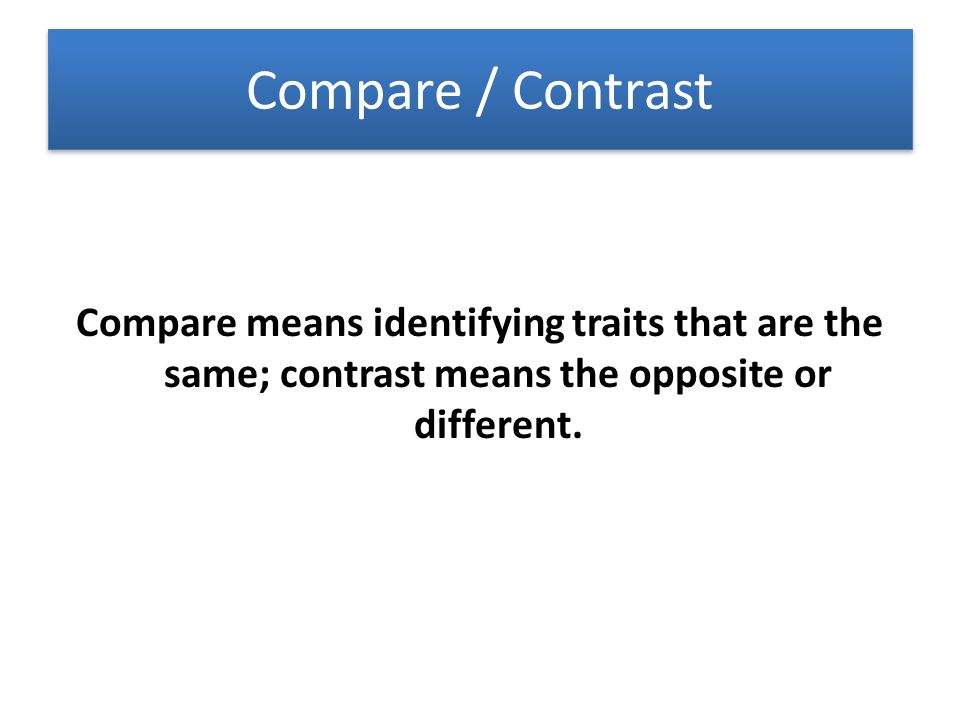 Compare / Contrast

Compare means identifying traits that are the same; contrast means the opposite or different.